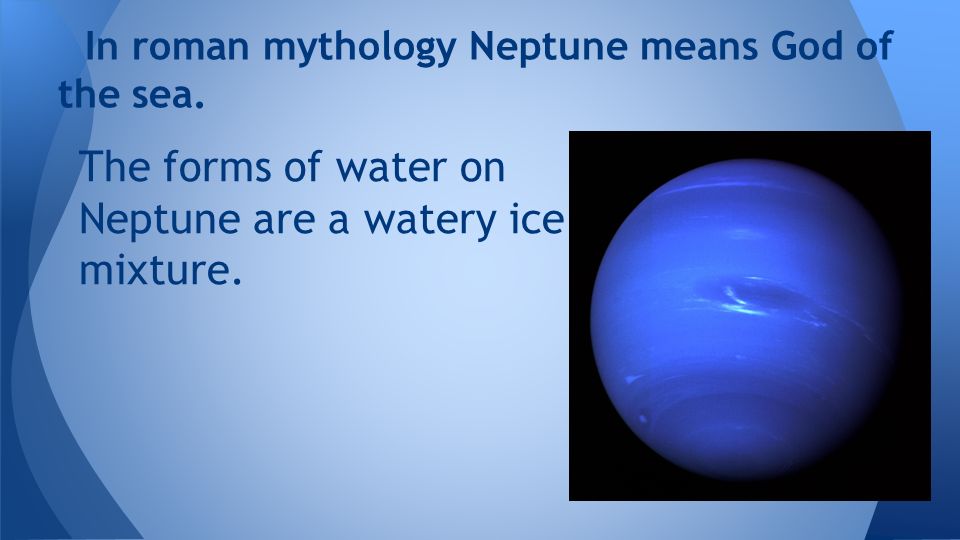 In roman mythology Neptune means God of the sea.

The forms of water on Neptune are a watery ice mixture.